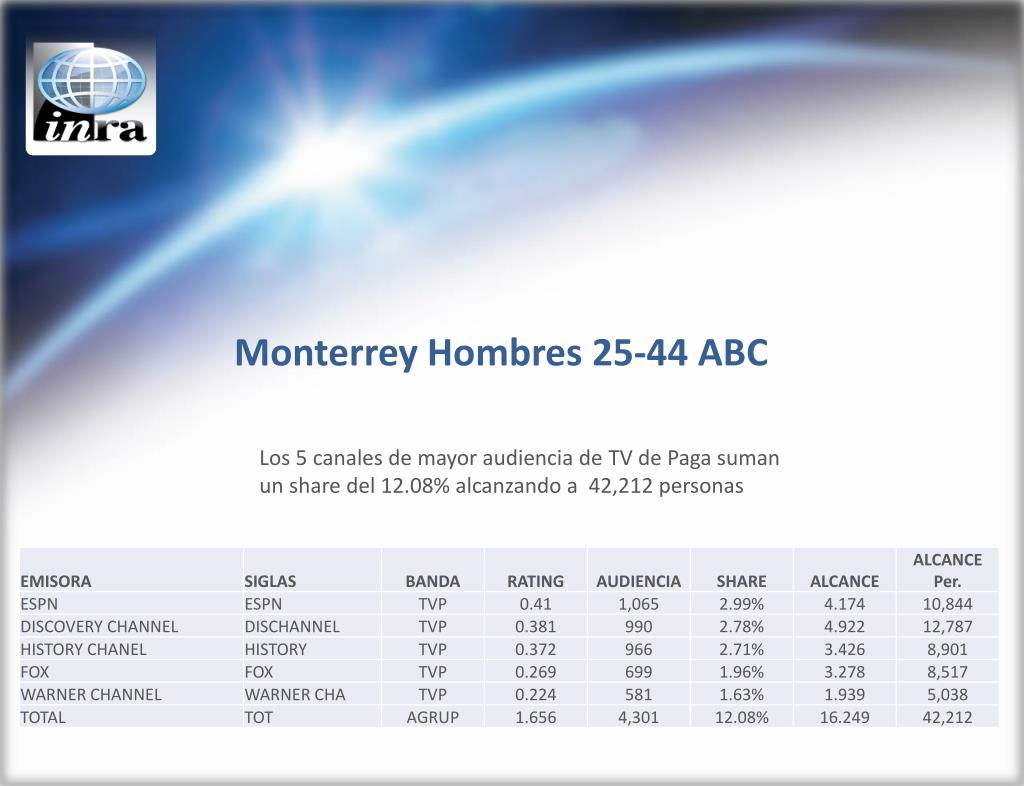 inra

Monterrey Hombres 25-44 ABC

Los 5 canales de mayor audiencia de TV de Paga suman un share del 12.08% alcanzando a 42,212 personas

| EMISORA | SIGLAS | BANDA | RATING | AUDIENCIA | SHARE | ALCANCE | ALCANCE Per. |
|---|---|---|---|---|---|---|---|
| ESPN | ESPN | TVP | 0.41 | 1,065 | 2.99% | 4.174 | 10,844 |
| DISCOVERY CHANNEL | DISCHANNEL | TVP | 0.381 | 990 | 2.78% | 4.922 | 12,787 |
| HISTORY CHANEL | HISTORY | TVP | 0.372 | 966 | 2.71% | 3.426 | 8,901 |
| FOX | FOX | TVP | 0.269 | 699 | 1.96% | 3.278 | 8,517 |
| WARNER CHANNEL | WARNER CHA | TVP | 0.224 | 581 | 1.63% | 1.939 | 5,038 |
| TOTAL | TOT | AGRUP | 1.656 | 4,301 | 12.08% | 16.249 | 42,212 |